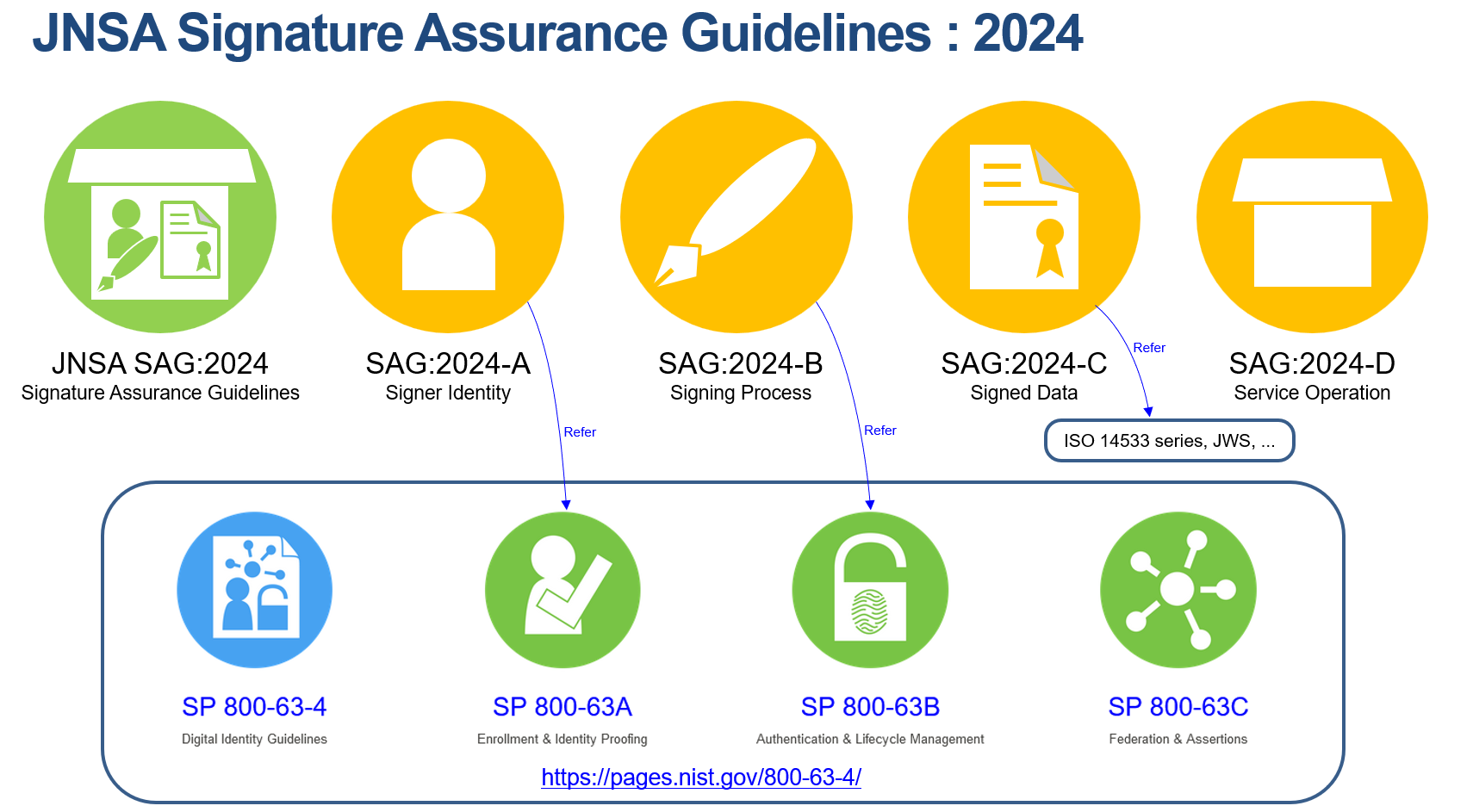 JNSA Signature Assurance Guidelines : 2024

JNSA SAG:2024
Signature Assurance Guidelines

SAG:2024-A
Signer Identity

SAG:2024-B
Signing Process

SAG:2024-C
Signed Data

SAG:2024-D
Service Operation

Refer

Refer

Refer

ISO 14533 series, JWS, ...

SP 800-63-4
Digital Identity Guidelines

SP 800-63A
Enrollment & Identity Proofing

SP 800-63B
Authentication & Lifecycle Management

SP 800-63C
Federation & Assertions

https://pages.nist.gov/800-63-4/